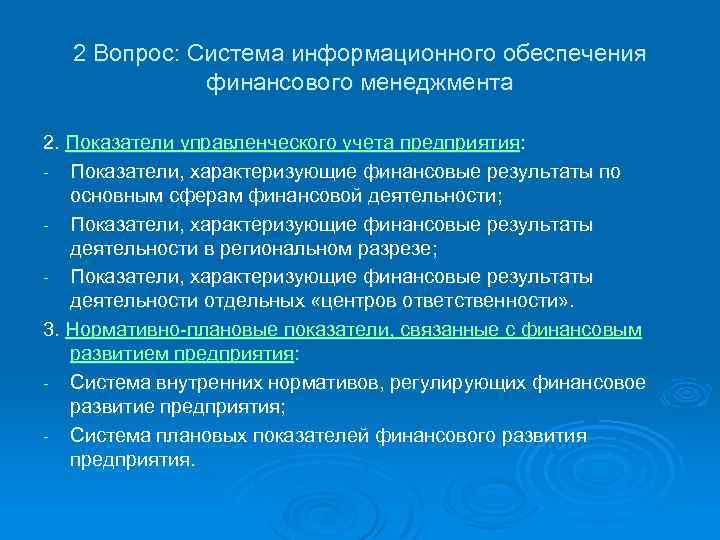 2 Вопрос: Система информационного обеспечения финансового менеджмента

2. Показатели управленческого учета предприятия:

- Показатели, характеризующие финансовые результаты по основным сферам финансовой деятельности;

- Показатели, характеризующие финансовые результаты деятельности в региональном разрезе;

- Показатели, характеризующие финансовые результаты деятельности отдельных «центров ответственности».

3. Нормативно-плановые показатели, связанные с финансовым развитием предприятия:

- Система внутренних нормативов, регулирующих финансовое развитие предприятия;

- Система плановых показателей финансового развития предприятия.